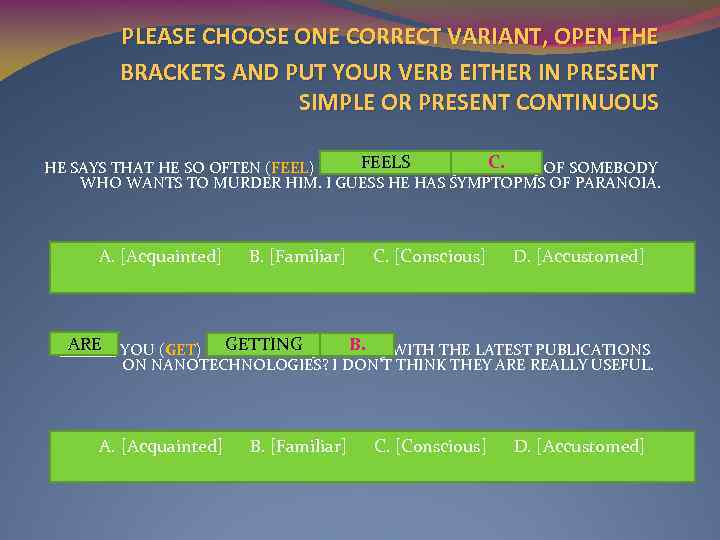 PLEASE CHOOSE ONE CORRECT VARIANT, OPEN THE BRACKETS AND PUT YOUR VERB EITHER IN PRESENT SIMPLE OR PRESENT CONTINUOUS

HE SAYS THAT HE SO OFTEN (FEEL) FEELS C. OF SOMEBODY WHO WANTS TO MURDER HIM. I GUESS HE HAS SYMPTOPMS OF PARANOIA.

A. [Acquainted] B. [Familiar] C. [Conscious] D. [Accustomed]

ARE YOU (GET) GETTING B. WITH THE LATEST PUBLICATIONS ON NANOTECHNOLOGIES? I DON'T THINK THEY ARE REALLY USEFUL.

A. [Acquainted] B. [Familiar] C. [Conscious] D. [Accustomed]